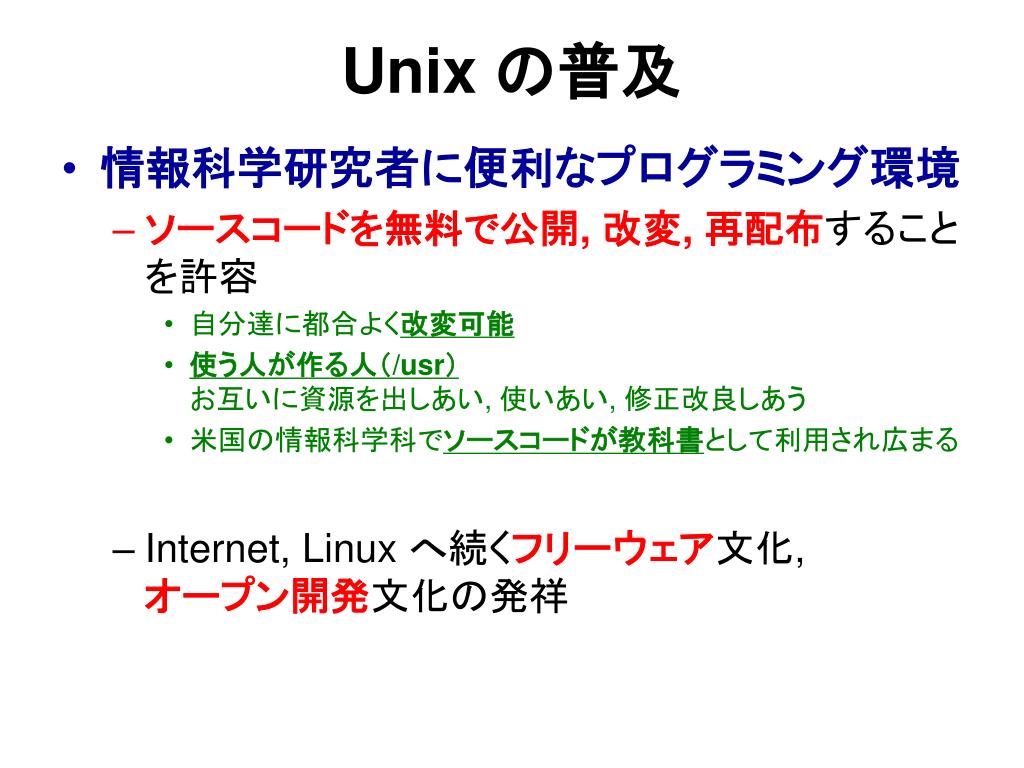 Unix の普及

• 情報科学研究者に便利なプログラミング環境
– ソースコードを無料で公開, 改変, 再配布することを許容
• 自分達に都合よく改変可能
• 使う人が作る人（/usr）
お互いに資源を出しあい, 使いあい, 修正改良しあう
• 米国の情報科学科でソースコードが教科書として利用され広まる

– Internet, Linux へ続くフリーウェア文化, オープン開発文化の発祥